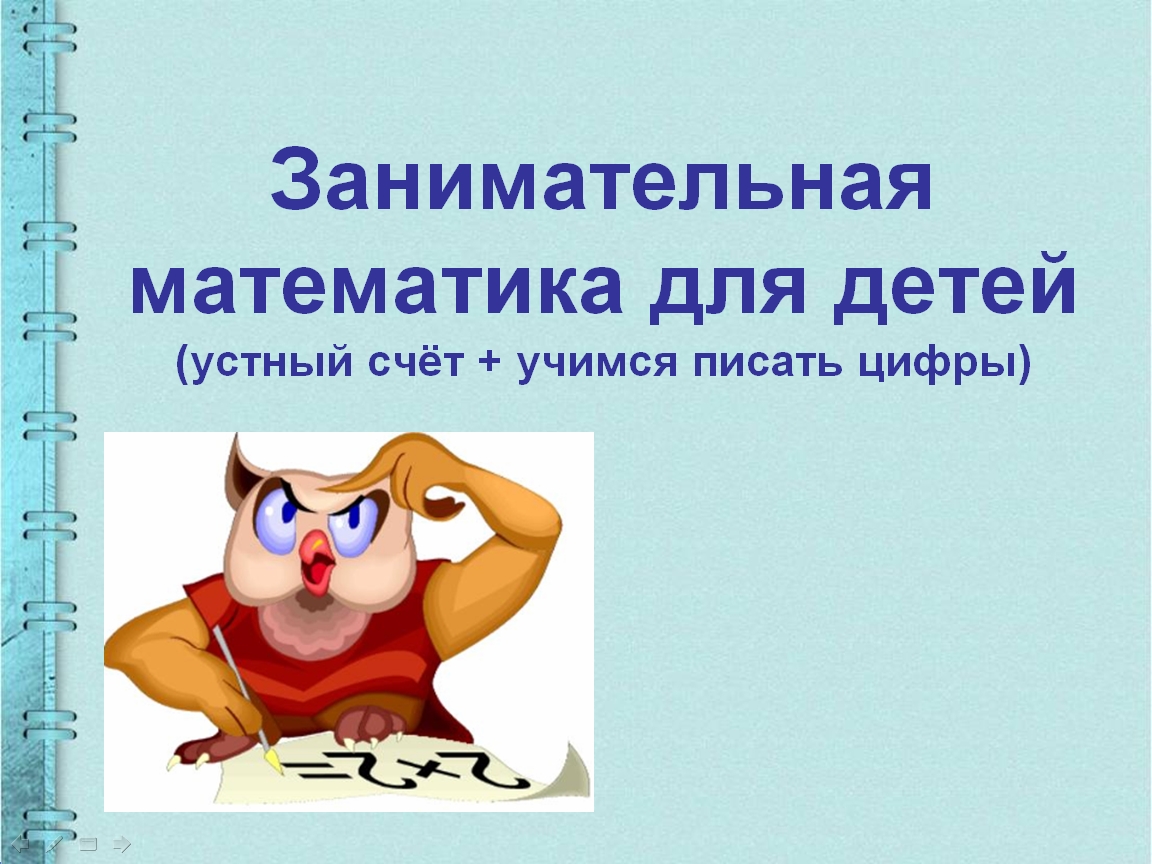 Занимательная математика для детей
(устный счёт + учимся писать цифры)

$2+2=$